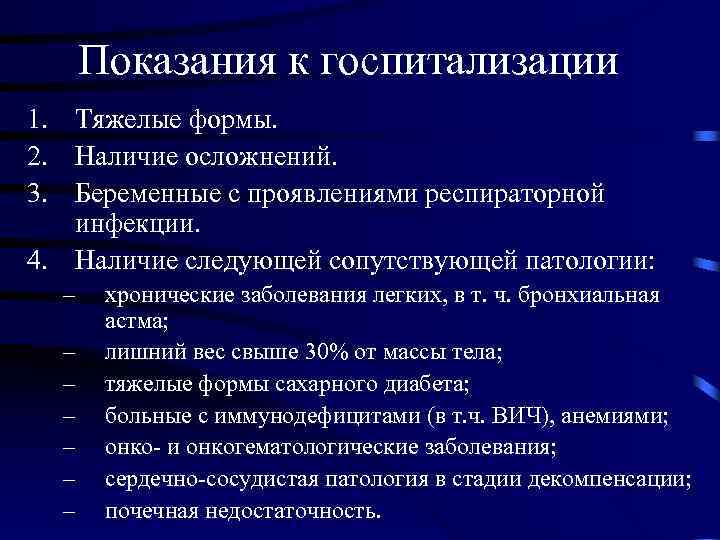 Показания к госпитализации

1. Тяжелые формы.
2. Наличие осложнений.
3. Беременные с проявлениями респираторной инфекции.
4. Наличие следующей сопутствующей патологии:
– хронические заболевания легких, в т. ч. бронхиальная астма;
– лишний вес свыше 30% от массы тела;
– тяжелые формы сахарного диабета;
– больные с иммунодефицитами (в т.ч. ВИЧ), анемиями;
– онко- и онкогематологические заболевания;
– сердечно-сосудистая патология в стадии декомпенсации;
– почечная недостаточность.